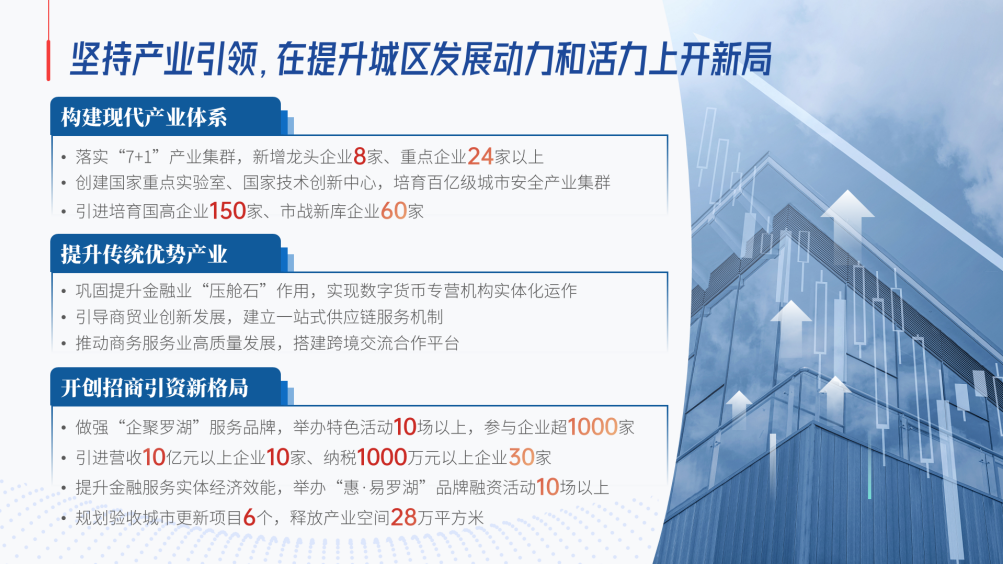 坚持产业引领，在提升城区发展动力和活力上开新局

构建现代产业体系

• 落实“7+1”产业集群，新增龙头企业8家、重点企业24家以上
• 创建国家重点实验室、国家技术创新中心，培育百亿级城市安全产业集群
• 引进培育国高企业150家、市战新库企业60家

提升传统优势产业

• 巩固提升金融业“压舱石”作用，实现数字货币专营机构实体化运作
• 引导商贸业创新发展，建立一站式供应链服务机制
• 推动商务服务业高质量发展，搭建跨境交流合作平台

开创招商引资新格局

• 做强“企聚罗湖”服务品牌，举办特色活动10场以上，参与企业超1000家
• 引进营收10亿元以上企业10家、纳税1000万元以上企业30家
• 提升金融服务实体经济效能，举办“惠·易罗湖”品牌融资活动10场以上
• 规划验收城市更新项目6个，释放产业空间28万平方米